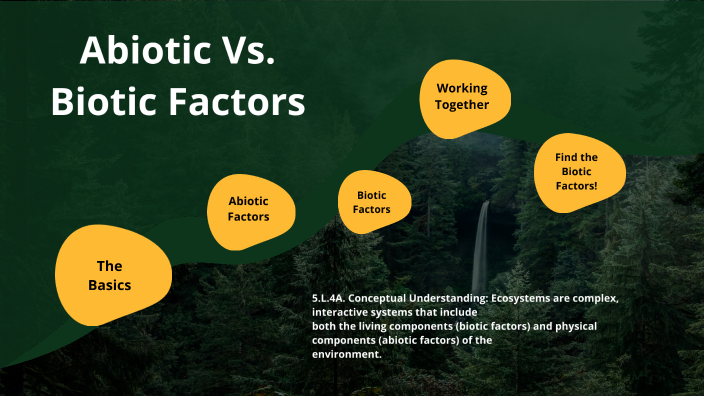 Abiotic Vs. Biotic Factors

The Basics

Abiotic Factors

Biotic Factors

Working Together

Find the Biotic Factors!

5.L.4A. Conceptual Understanding: Ecosystems are complex, interactive systems that include both the living components (biotic factors) and physical components (abiotic factors) of the environment.